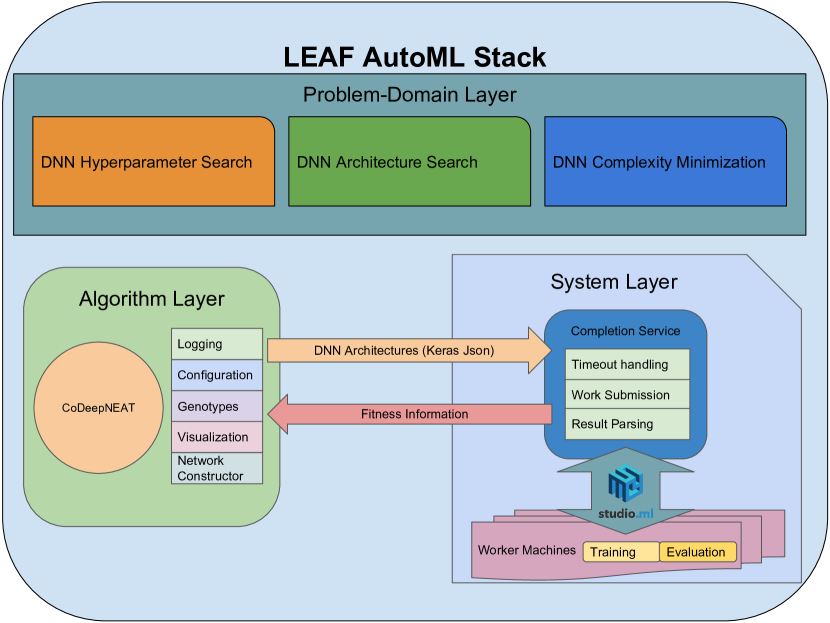 LEAF AutoML Stack

Problem-Domain Layer

DNN Hyperparameter Search

DNN Architecture Search

DNN Complexity Minimization

Algorithm Layer

CoDeepNEAT

Logging

Configuration

Genotypes

Visualization

Network Constructor

DNN Architectures (Keras Json)

Fitness Information

System Layer

Completion Service

Timeout handling

Work Submission

Result Parsing

studio.ml

Worker Machines

Training

Evaluation